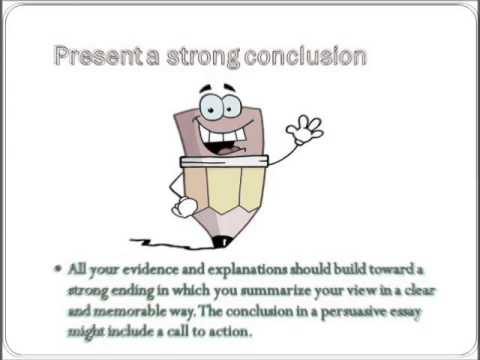 Present a strong conclusion

• All your evidence and explanations should build toward a strong ending in which you summarize your view in a clear and memorable way. The conclusion in a persuasive essay might include a call to action.